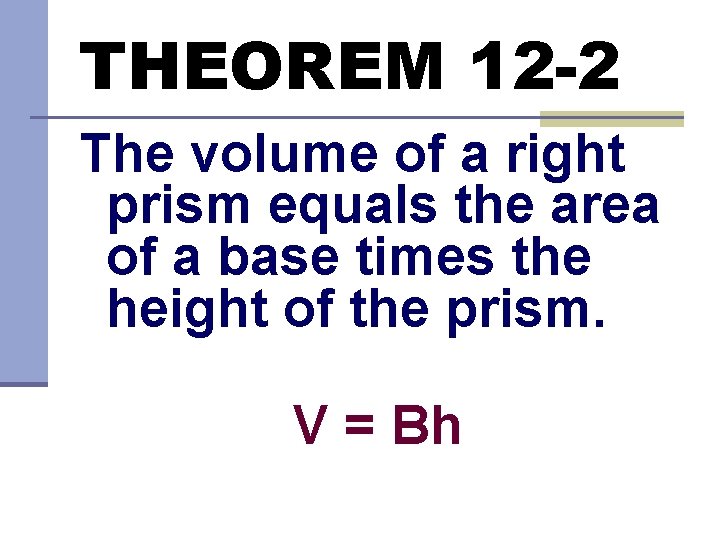 THEOREM 12-2

The volume of a right prism equals the area of a base times the height of the prism.

$V = Bh$